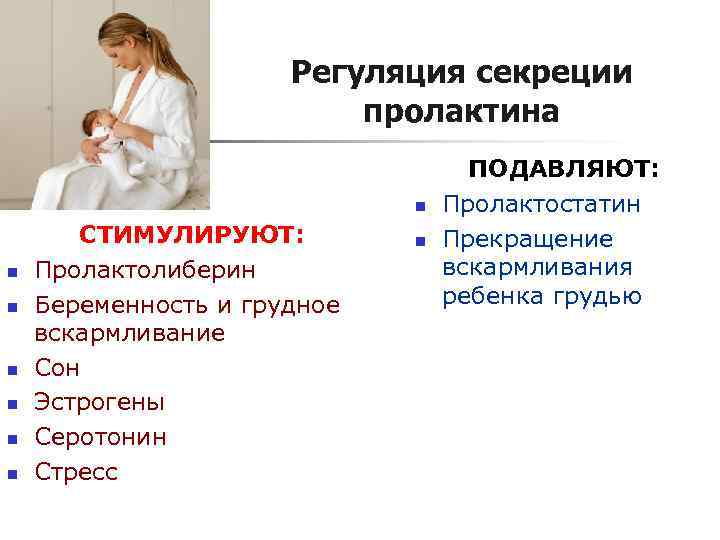 Регуляция секреции пролактина

СТИМУЛИРУЮТ:
- Пролактолиберин
- Беременность и грудное вскармливание
- Сон
- Эстрогены
- Серотонин
- Стресс

ПОДАВЛЯЮТ:
- Пролактостатин
- Прекращение вскармливания ребенка грудью